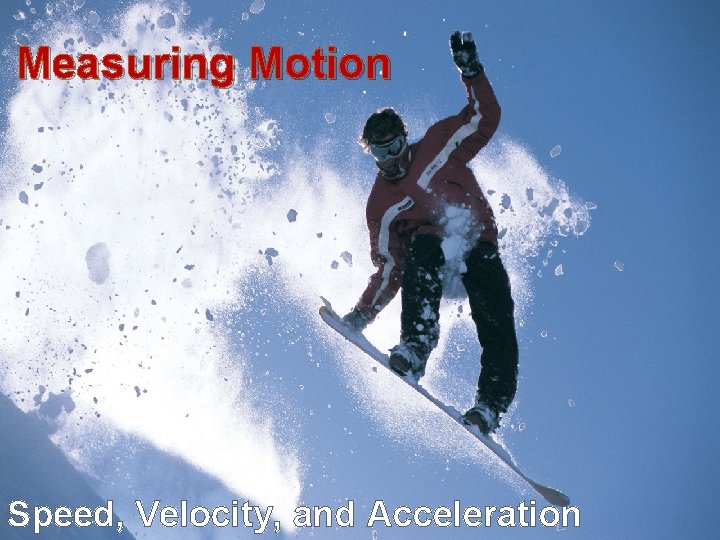 Measuring Motion

Speed, Velocity, and Acceleration